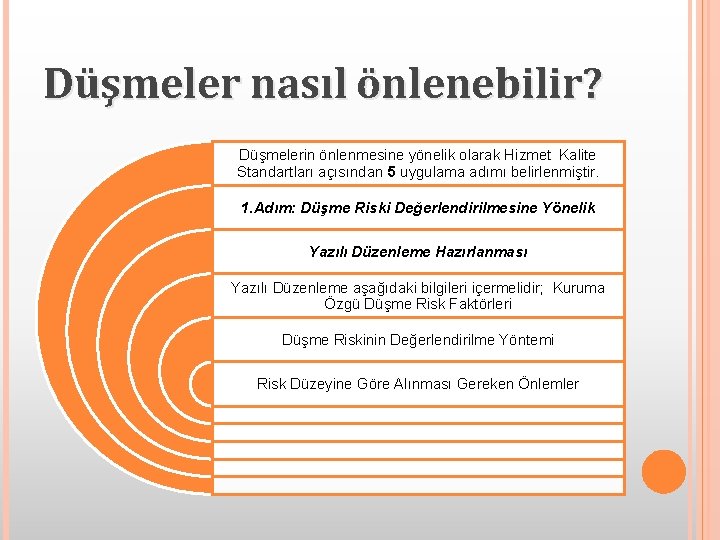 Düşmeler nasıl önlenebilir?

Düşmelerin önlenmesine yönelik olarak Hizmet Kalite Standartları açısından 5 uygulama adımı belirlenmiştir.

1.Adım: Düşme Riski Değerlendirilmesine Yönelik

Yazılı Düzenleme Hazırlanması

Yazılı Düzenleme aşağıdaki bilgileri içermelidir; Kuruma Özgü Düşme Risk Faktörleri

Düşme Riskinin Değerlendirilme Yöntemi

Risk Düzeyine Göre Alınması Gereken Önlemler